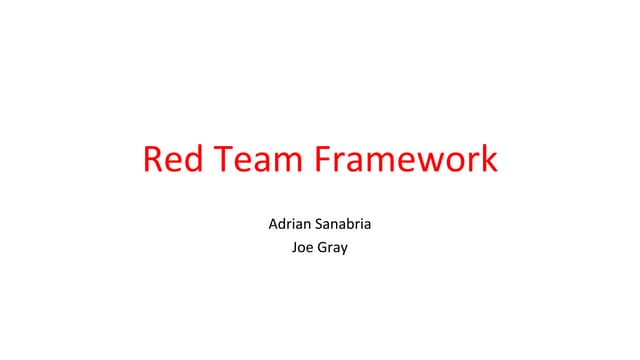 Red Team Framework

Adrian Sanabria
Joe Gray